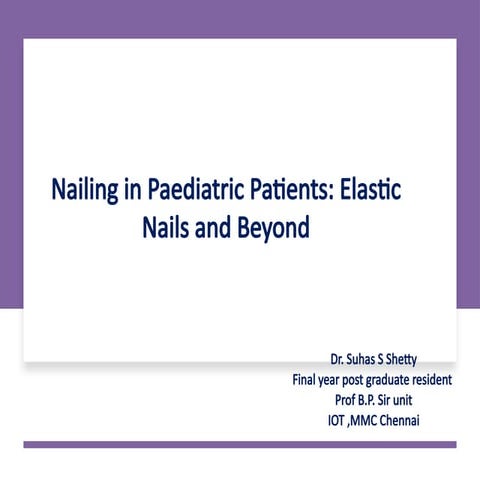 Nailing in Paediatric Patients: Elastic Nails and Beyond

Dr. Suhas S Shetty
Final year post graduate resident
Prof B.P. Sir unit
IOT ,MMC Chennai